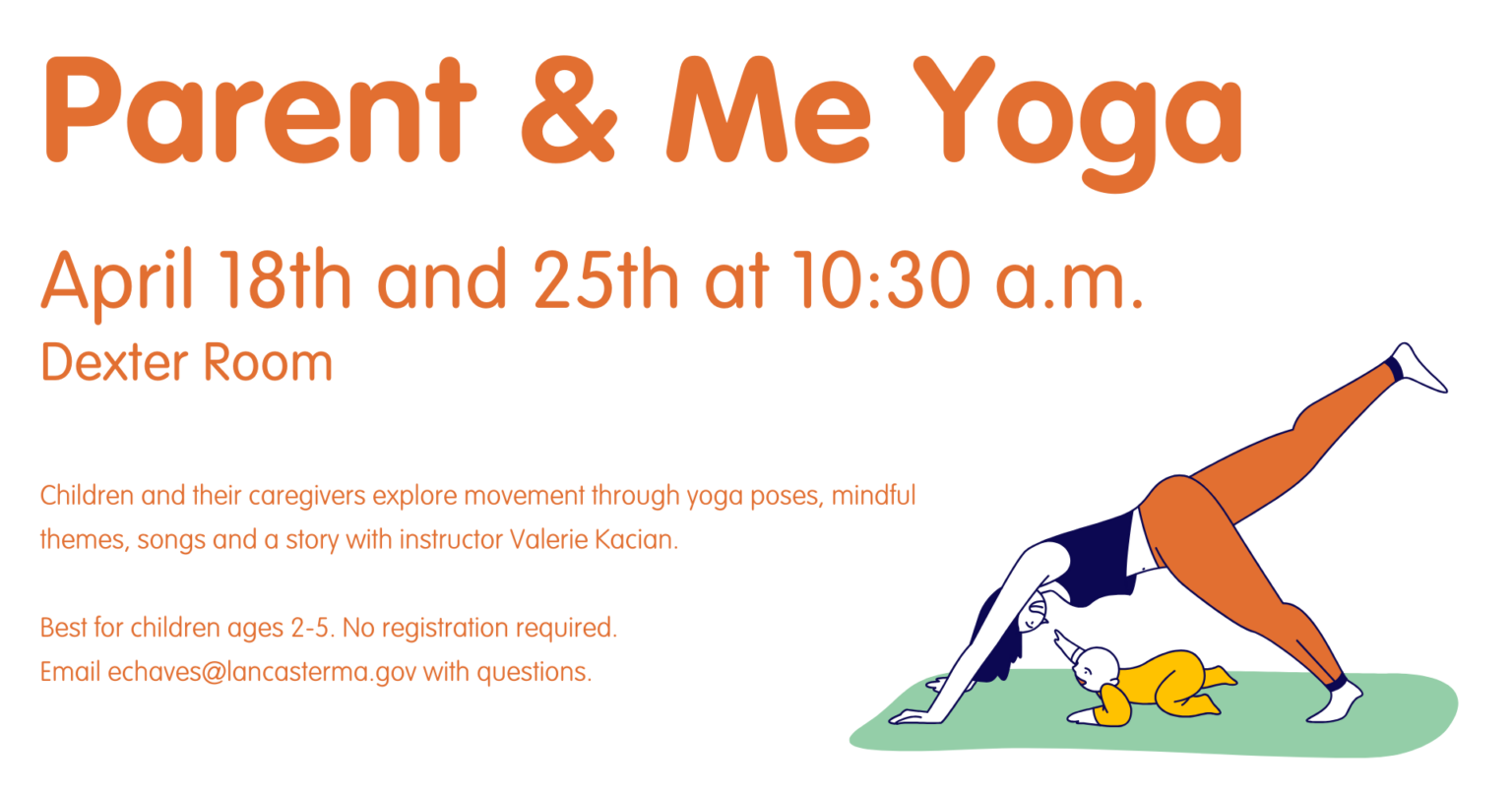 Parent & Me Yoga

April 18th and 25th at 10:30 a.m.
Dexter Room

Children and their caregivers explore movement through yoga poses, mindful themes, songs and a story with instructor Valerie Kacian.

Best for children ages 2-5. No registration required.
Email echaves@lancasterma.gov with questions.